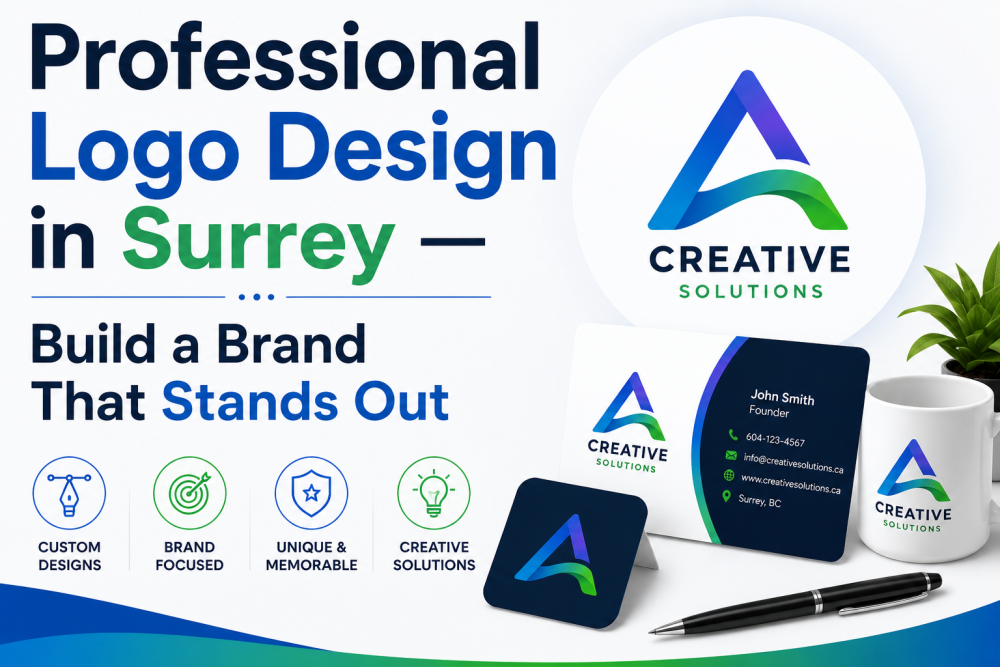 Professional Logo Design in Surrey —

Build a Brand That Stands Out

CUSTOM DESIGNS

BRAND FOCUSED

UNIQUE & MEMORABLE

CREATIVE SOLUTIONS

CREATIVE
SOLUTIONS

CREATIVE
SOLUTIONS

John Smith
Founder

604-123-4567
info@creativesolutions.ca
www.creativesolutions.ca
Surrey, BC

CREATIVE
SOLUTIONS